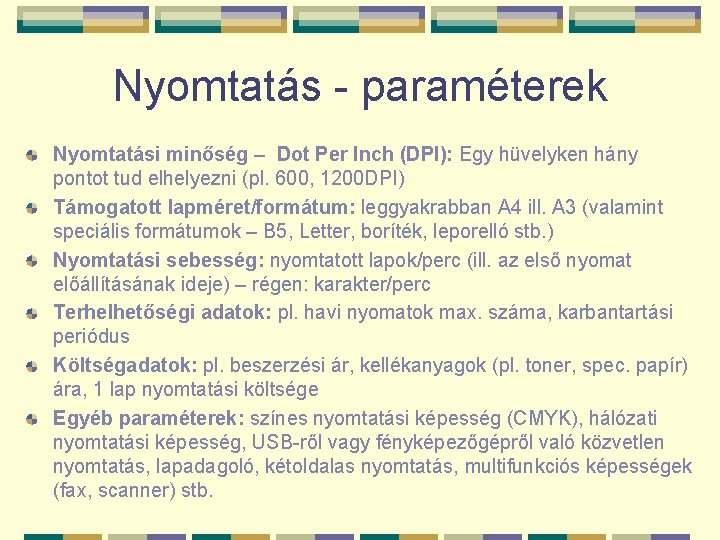 Nyomtatás - paraméterek

Nyomtatási minőség – Dot Per Inch (DPI): Egy hüvelyken hány pontot tud elhelyezni (pl. 600, 1200DPI)

Támogatott lapméret/formátum: leggyakrabban A4 ill. A3 (valamint speciális formátumok – B5, Letter, boríték, leporelló stb.)

Nyomtatási sebesség: nyomtatott lapok/perc (ill. az első nyomat előállításának ideje) – régen: karakter/perc

Terhelhetőségi adatok: pl. havi nyomatok max. száma, karbantartási periódus

Költségadatok: pl. beszerzési ár, kellékanyagok (pl. toner, spec. papír) ára, 1 lap nyomtatási költsége

Egyéb paraméterek: színes nyomtatási képesség (CMYK), hálózati nyomtatási képesség, USB-ről vagy fényképezőgépről való közvetlen nyomtatás, lapadagoló, kétoldalas nyomtatás, multifunkciós képességek (fax, scanner) stb.